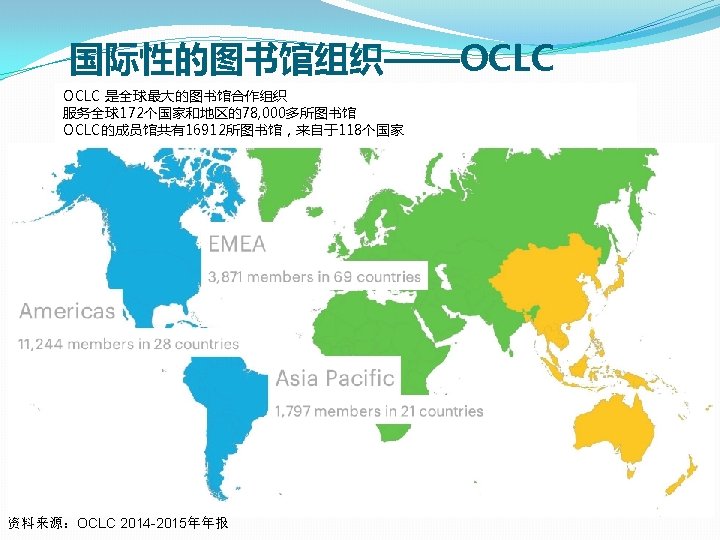 国际性的图书馆组织——OCLC

OCLC 是全球最大的图书馆合作组织
服务全球172个国家和地区的78,000多所图书馆
OCLC的成员馆共有16912所图书馆，来自于118个国家

EMEA
3,871 members in 69 countries

Americas
11,244 members in 28 countries

Asia Pacific
1,797 members in 21 countries

资料来源：OCLC 2014-2015年年报